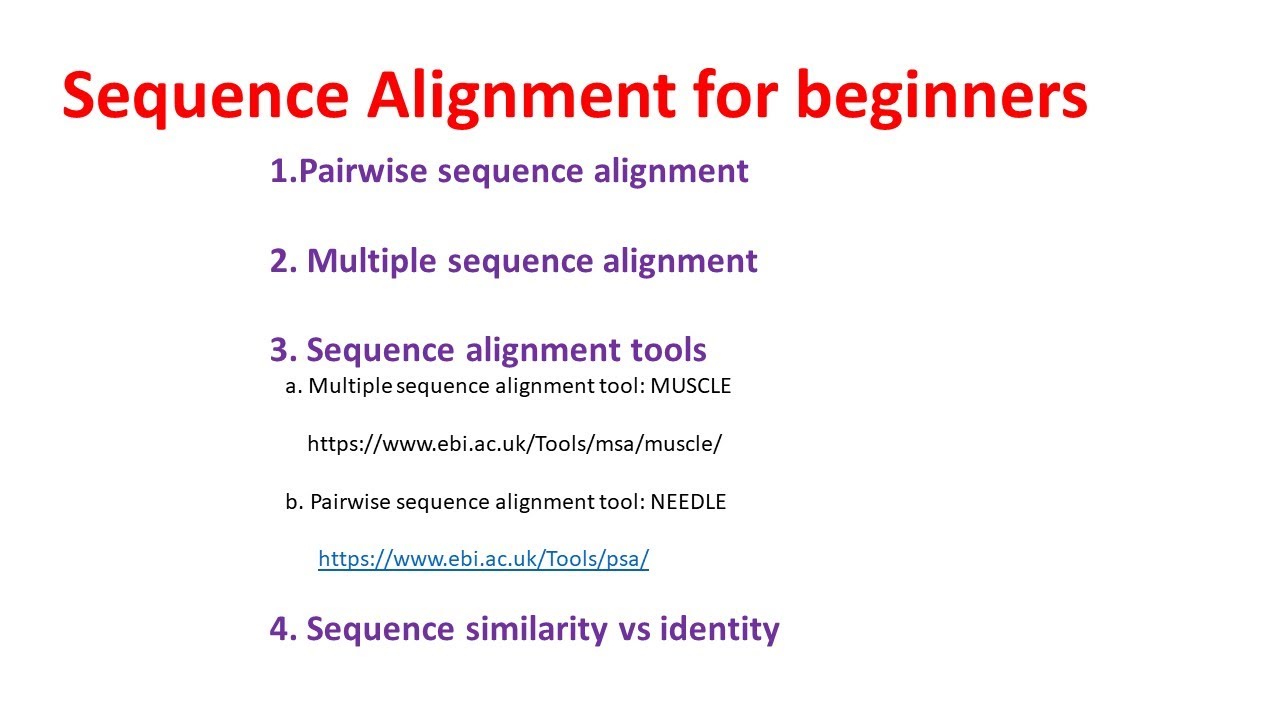 Sequence Alignment for beginners

1.Pairwise sequence alignment

2. Multiple sequence alignment

3. Sequence alignment tools

a. Multiple sequence alignment tool: MUSCLE

https://www.ebi.ac.uk/Tools/msa/muscle/

b. Pairwise sequence alignment tool: NEEDLE

https://www.ebi.ac.uk/Tools/psa/

4. Sequence similarity vs identity